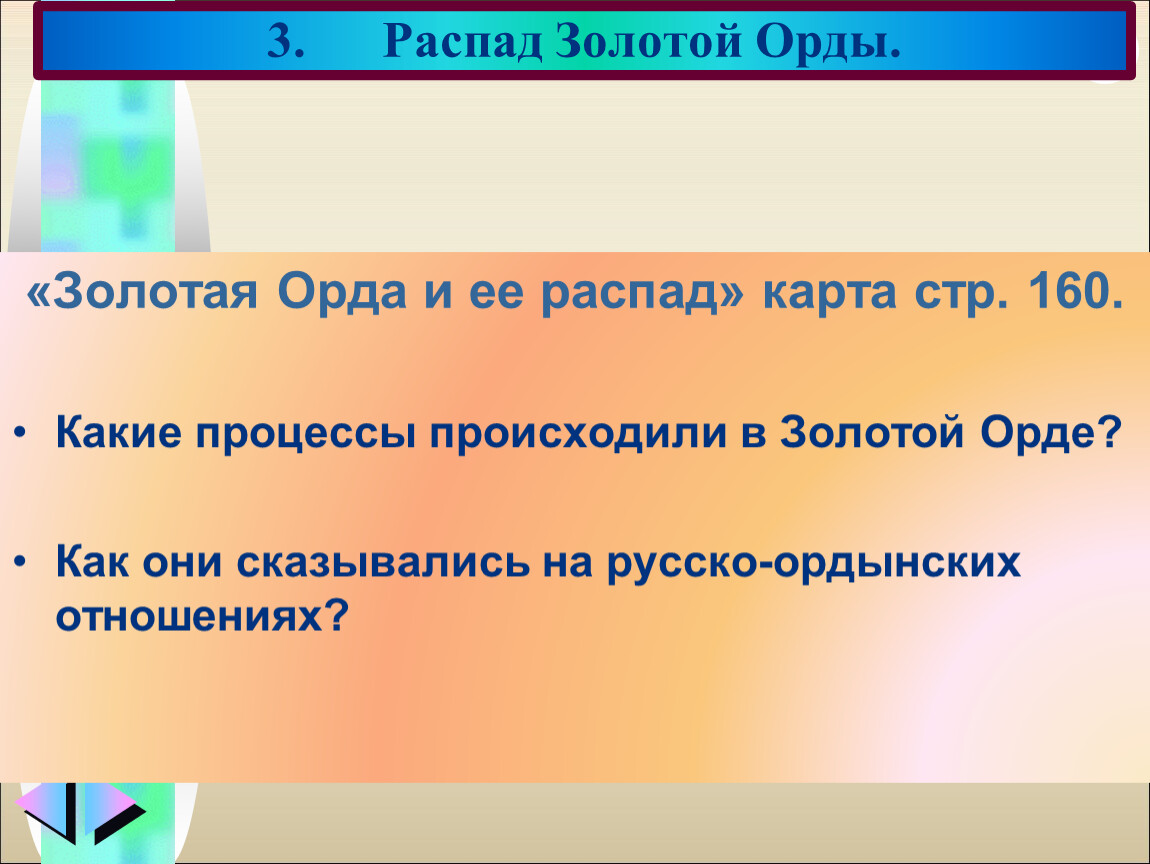 3. Распад Золотой Орды.

«Золотая Орда и ее распад» карта стр. 160.

• Какие процессы происходили в Золотой Орде?

• Как они сказывались на русско-ордынских отношениях?